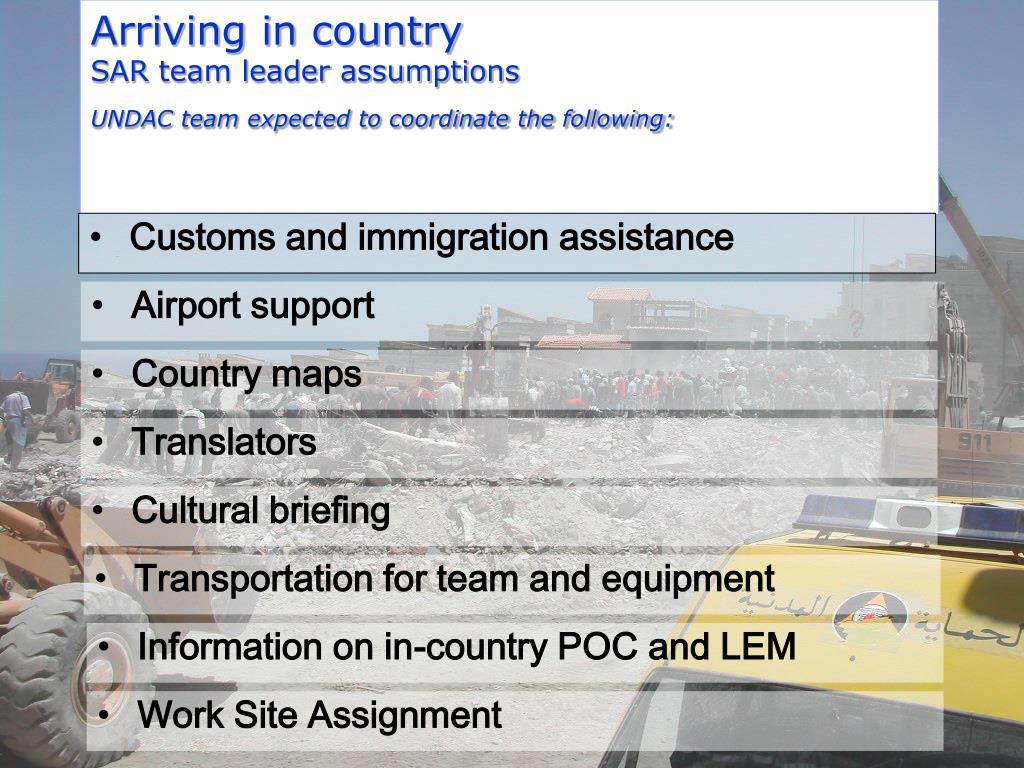 Arriving in country
SAR team leader assumptions

UNDAC team expected to coordinate the following:

• Customs and immigration assistance
• Airport support
• Country maps
• Translators
• Cultural briefing
• Transportation for team and equipment
• Information on in-country POC and LEM
• Work Site Assignment

911

الحماية المدنية